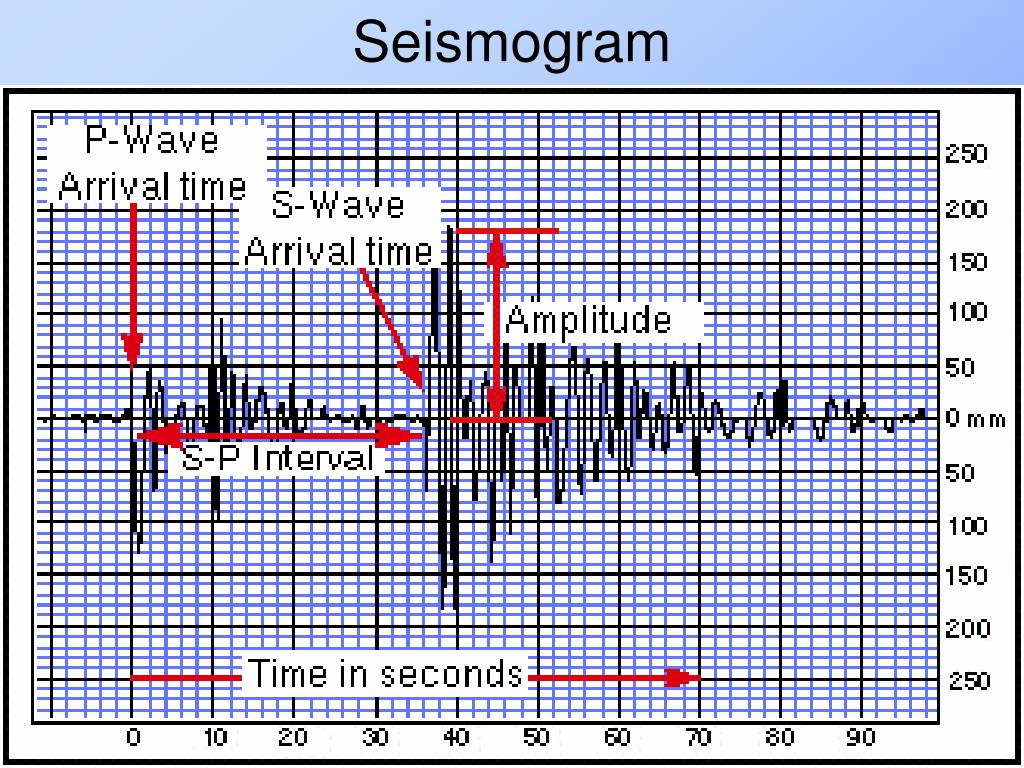 Seismogram

P-Wave Arrival time

S-Wave Arrival time

Amplitude

S-P Interval

Time in seconds

250
200
150
100
50
0 mm
50
100
150
200
250

0 10 20 30 40 50 60 70 80 90